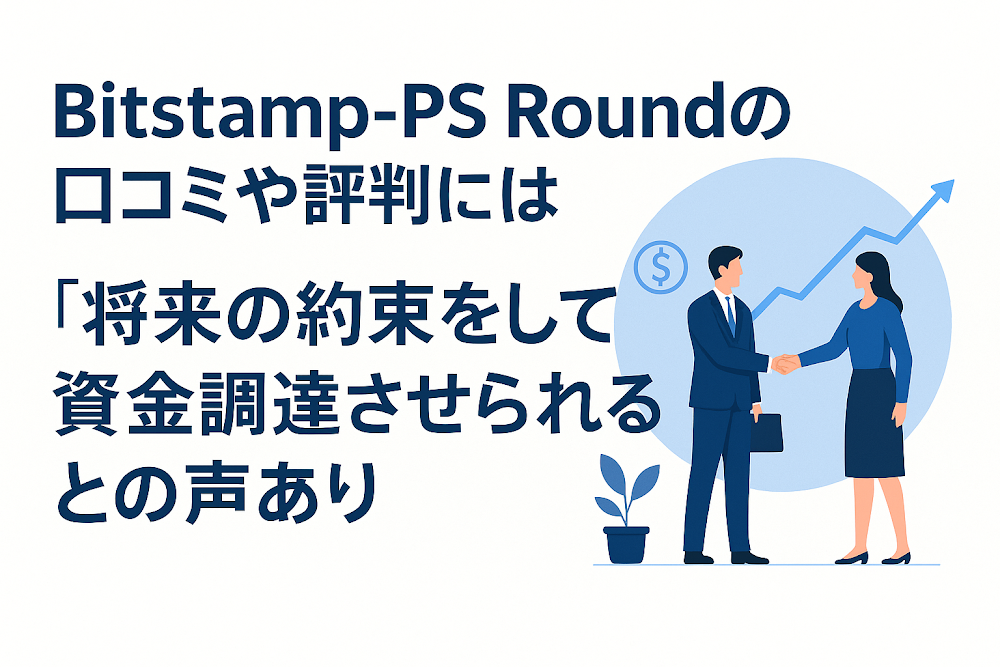 Bitstamp-PS Roundの口コミや評判には

「将来の約束をして資金調達させられるとの声あり

$